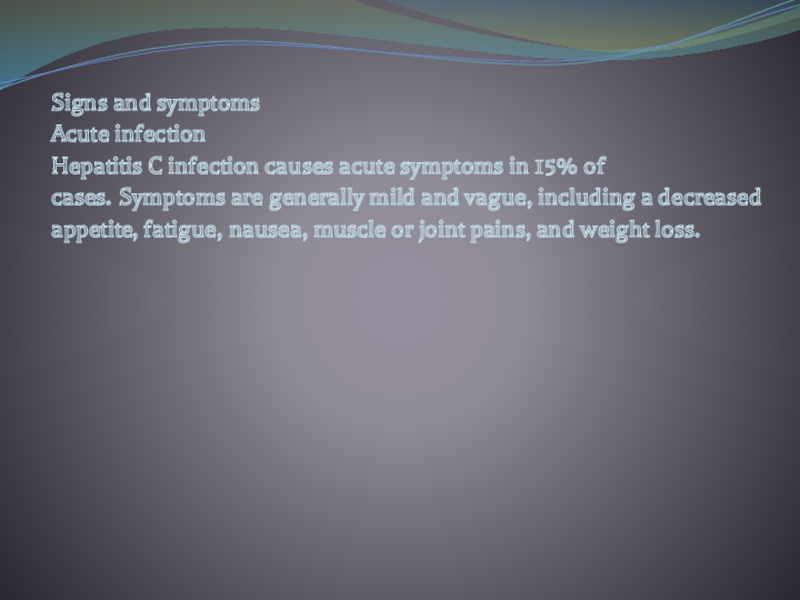 Signs and symptoms
Acute infection
Hepatitis C infection causes acute symptoms in 15% of cases. Symptoms are generally mild and vague, including a decreased appetite, fatigue, nausea, muscle or joint pains, and weight loss.